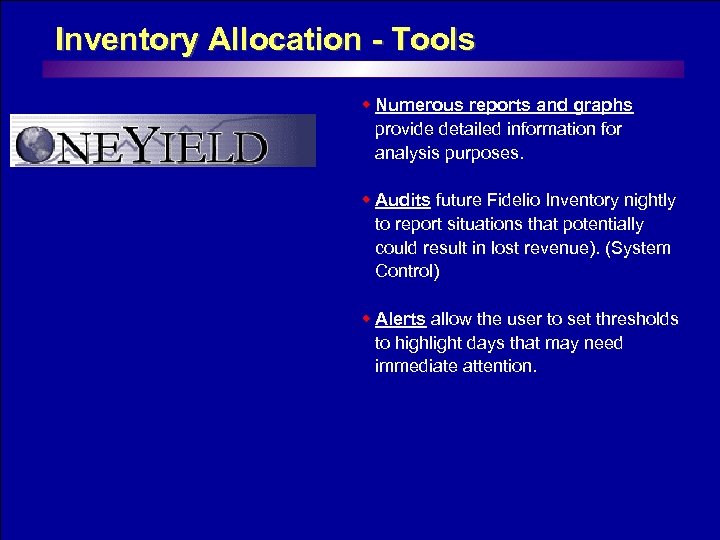 Inventory Allocation - Tools

ONEYIELD

Numerous reports and graphs provide detailed information for analysis purposes.

Audits future Fidelio Inventory nightly to report situations that potentially could result in lost revenue). (System Control)

Alerts allow the user to set thresholds to highlight days that may need immediate attention.